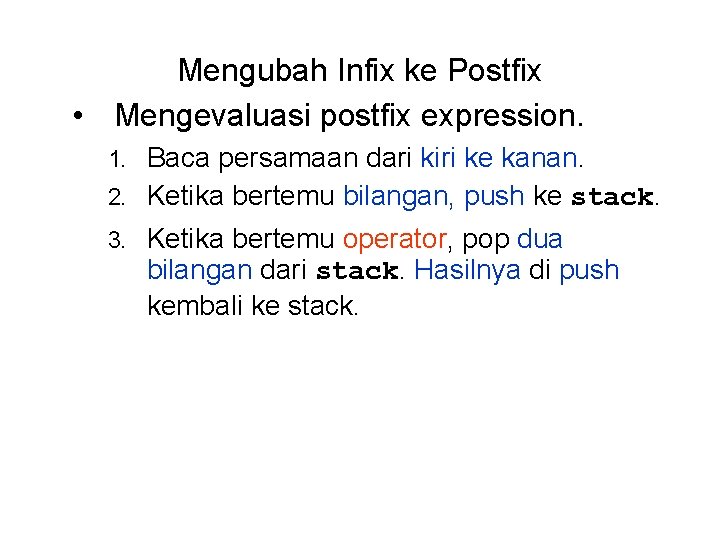 Mengubah Infix ke Postfix

• Mengevaluasi postfix expression.

1. Baca persamaan dari kiri ke kanan.
2. Ketika bertemu bilangan, push ke stack.
3. Ketika bertemu operator, pop dua bilangan dari stack. Hasilnya di push kembali ke stack.